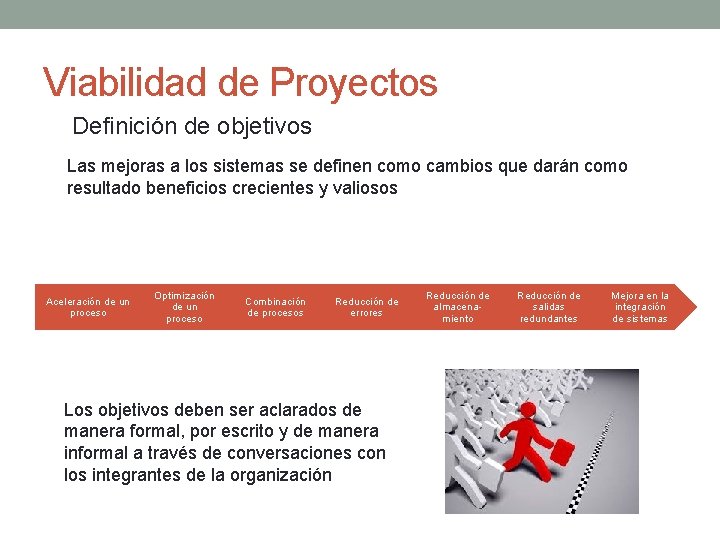 Viabilidad de Proyectos

Definición de objetivos

Las mejoras a los sistemas se definen como cambios que darán como resultado beneficios crecientes y valiosos

Aceleración de un proceso

Optimización de un proceso

Combinación de procesos

Reducción de errores

Reducción de almacenamiento

Reducción de salidas redundantes

Mejora en la integración de sistemas

Los objetivos deben ser aclarados de manera formal, por escrito y de manera informal a través de conversaciones con los integrantes de la organización